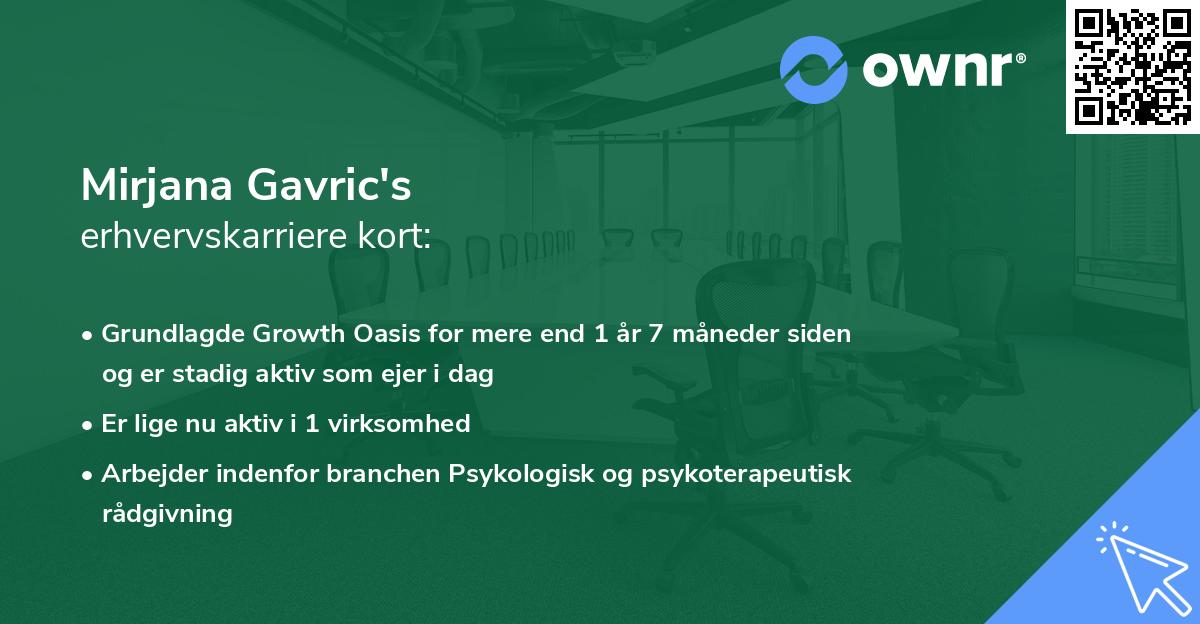 ownr®

Mirjana Gavric's
erhvervskarriere kort:

• Grundlagde Growth Oasis for mere end 1 år 7 måneder siden og er stadig aktiv som ejer i dag

• Er lige nu aktiv i 1 virksomhed

• Arbejder indenfor branchen Psykologisk og psykoterapeutisk rådgivning